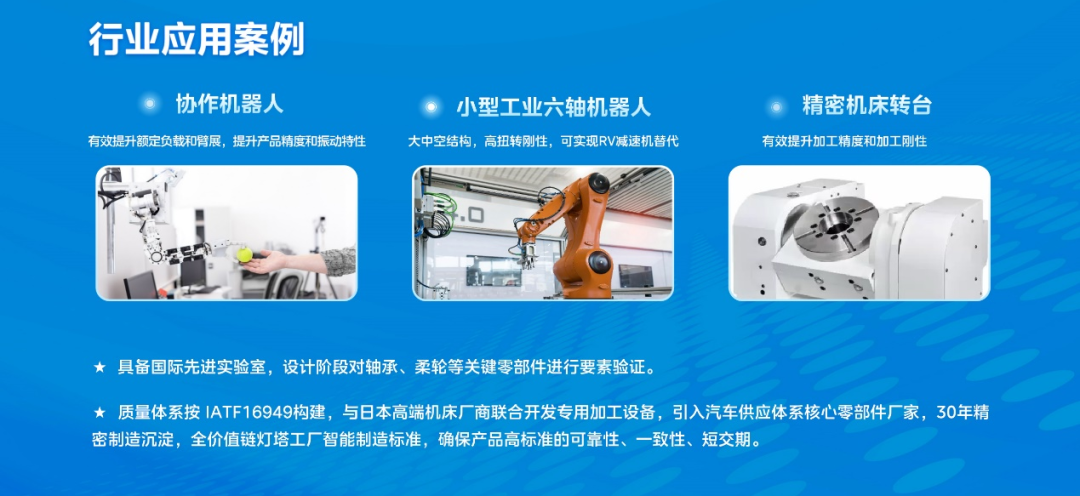 行业应用案例

协作机器人

有效提升额定负载和臂展，提升产品精度和振动特性

小型工业六轴机器人

大中空结构，高扭转刚性，可实现RV减速机替代

精密机床转台

有效提升加工精度和加工刚性

★ 具备国际先进实验室，设计阶段对轴承、柔轮等关键零部件进行要素验证。

★ 质量体系按 IATF16949构建，与日本高端机床厂商联合开发专用加工设备，引入汽车供应体系核心零部件厂家，30年精密制造沉淀，全价值链灯塔工厂智能制造标准，确保产品高标准的可靠性、一致性、短交期。